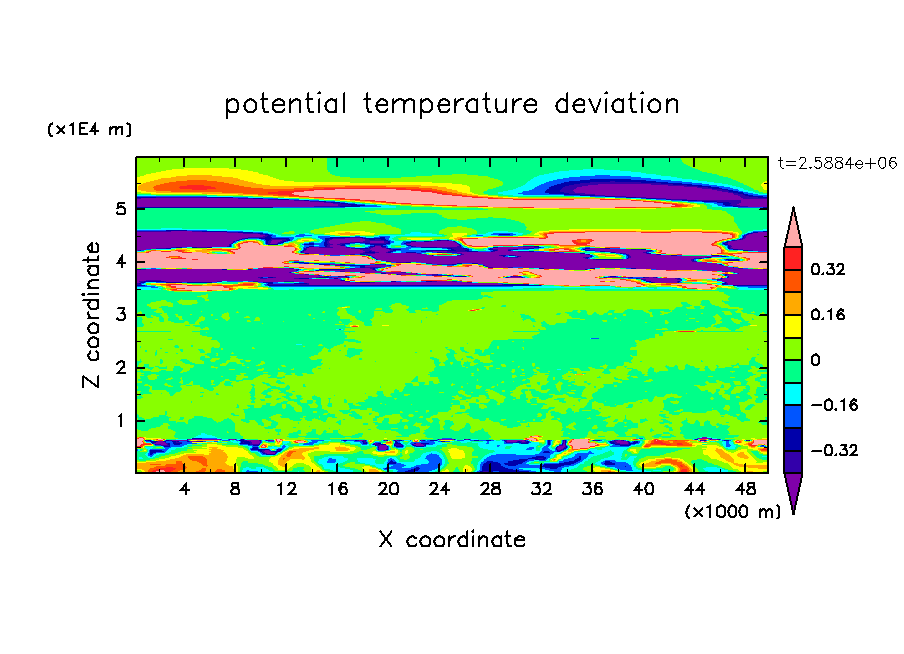 potential temperature deviation

(x1E4 m)

t=2.5884e+06

Z coordinate

5
4
3
2
1

0.32
0.16
0
−0.16
−0.32

4 8 12 16 20 24 28 32 36 40 44 48

(x1000 m)

X coordinate